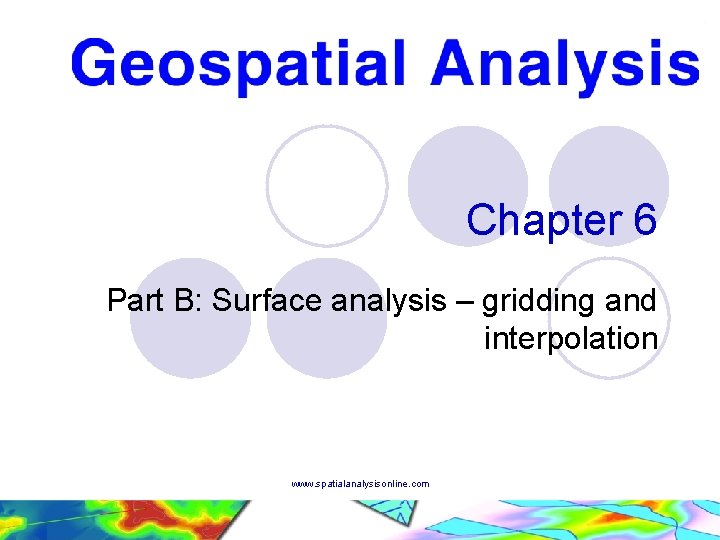 Geospatial Analysis

Chapter 6

Part B: Surface analysis – gridding and interpolation

www.spatialanalysisonline.com